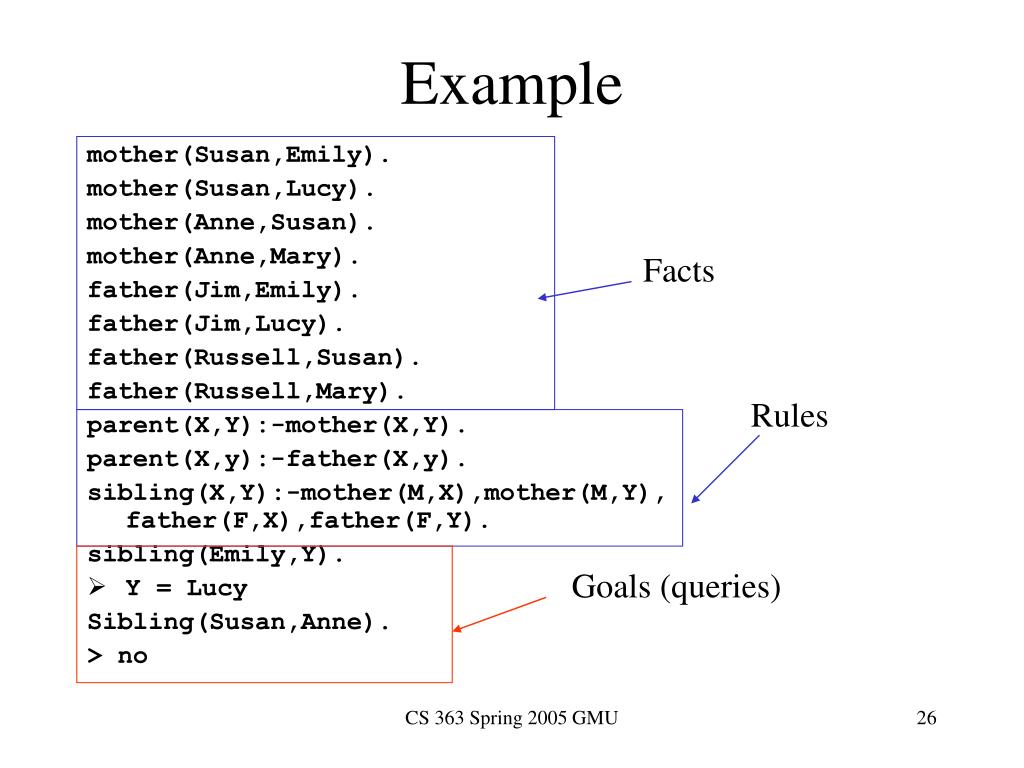 Example

mother(Susan,Emily).
mother(Susan,Lucy).
mother(Anne,Susan).
mother(Anne,Mary).
father(Jim,Emily).
father(Jim,Lucy).
father(Russell,Susan).
father(Russell,Mary).

Facts

parent(X,Y):-mother(X,Y).
parent(X,y):-father(X,y).
sibling(X,Y):-mother(M,X),mother(M,Y), father(F,X),father(F,Y).

Rules

sibling(Emily,Y).
➢ Y = Lucy
Sibling(Susan,Anne).
> no

Goals (queries)

CS 363 Spring 2005 GMU

26